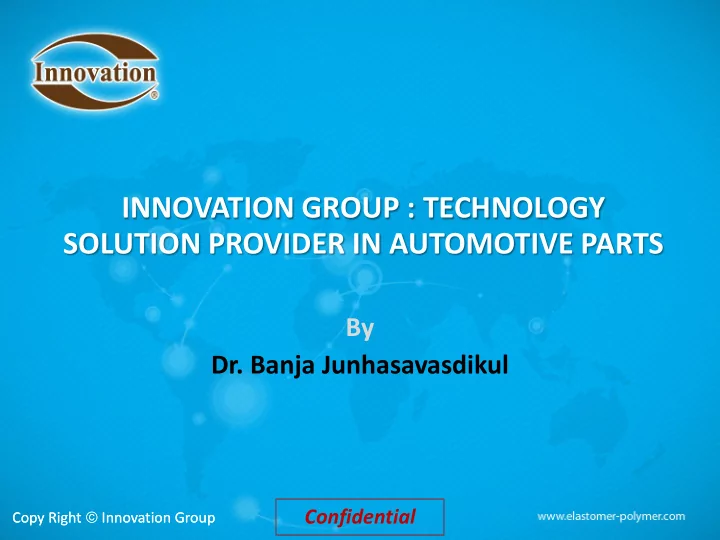 Innovation®

INNOVATION GROUP : TECHNOLOGY SOLUTION PROVIDER IN AUTOMOTIVE PARTS

By

Dr. Banja Junhasavasdikul

Copy Right © Innovation Group

Confidential

www.elastomer-polymer.com